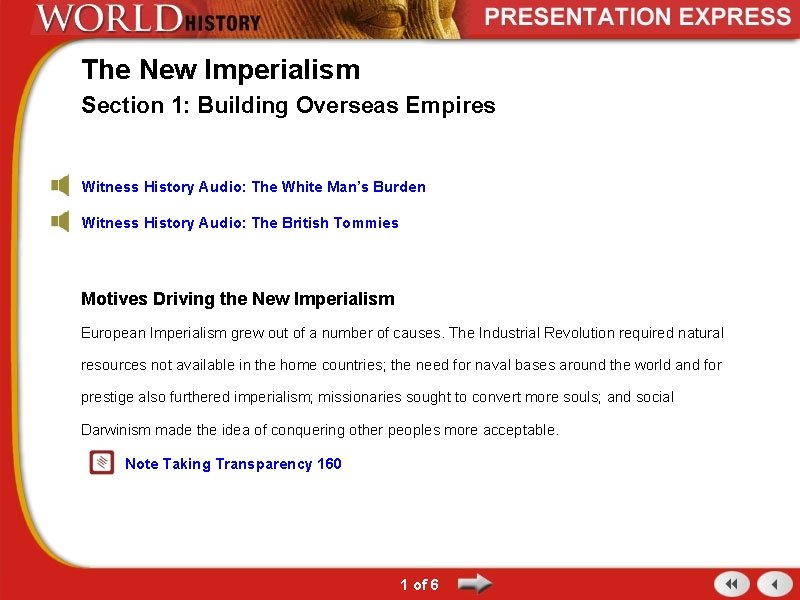 WORLD HISTORY

PRESENTATION EXPRESS

The New Imperialism

Section 1: Building Overseas Empires

Witness History Audio: The White Man's Burden

Witness History Audio: The British Tommies

Motives Driving the New Imperialism

European Imperialism grew out of a number of causes. The Industrial Revolution required natural resources not available in the home countries; the need for naval bases around the world and for prestige also furthered imperialism; missionaries sought to convert more souls; and social Darwinism made the idea of conquering other peoples more acceptable.

Note Taking Transparency 160

1 of 6